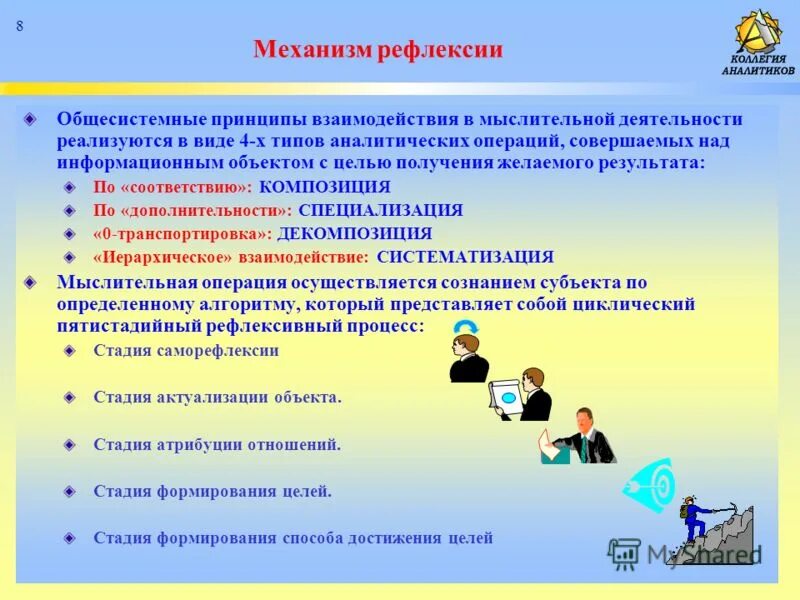 8

Механизм рефлексии

КОЛЛЕГИЯ АНАЛИТИКОВ

Общесистемные принципы взаимодействия в мыслительной деятельности реализуются в виде 4-х типов аналитических операций, совершаемых над информационным объектом с целью получения желаемого результата:

По «соответствию»: КОМПОЗИЦИЯ

По «дополнительности»: СПЕЦИАЛИЗАЦИЯ

«0-транспортировка»: ДЕКОМПОЗИЦИЯ

«Иерархическое» взаимодействие: СИСТЕМАТИЗАЦИЯ

Мыслительная операция осуществляется сознанием субъекта по определенному алгоритму, который представляет собой циклический пятистадийный рефлексивный процесс:

Стадия саморефлексии

Стадия актуализации объекта.

Стадия атрибуции отношений.

Стадия формирования целей.

Стадия формирования способа достижения целей

MyShared